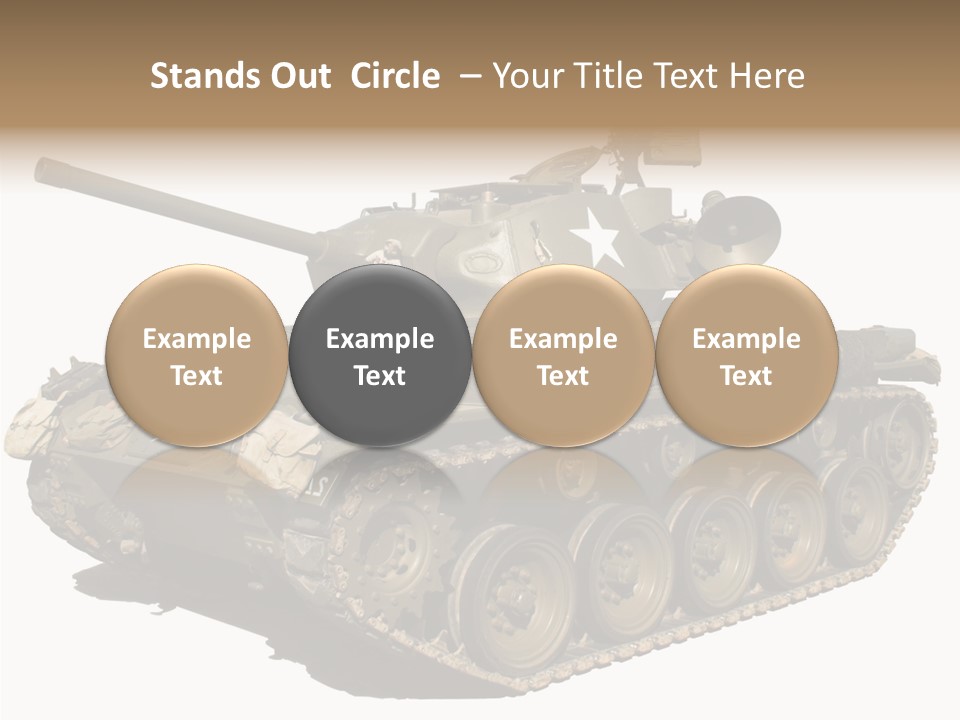 Stands Out Circle – Your Title Text Here

Example Text

Example Text

Example Text

Example Text